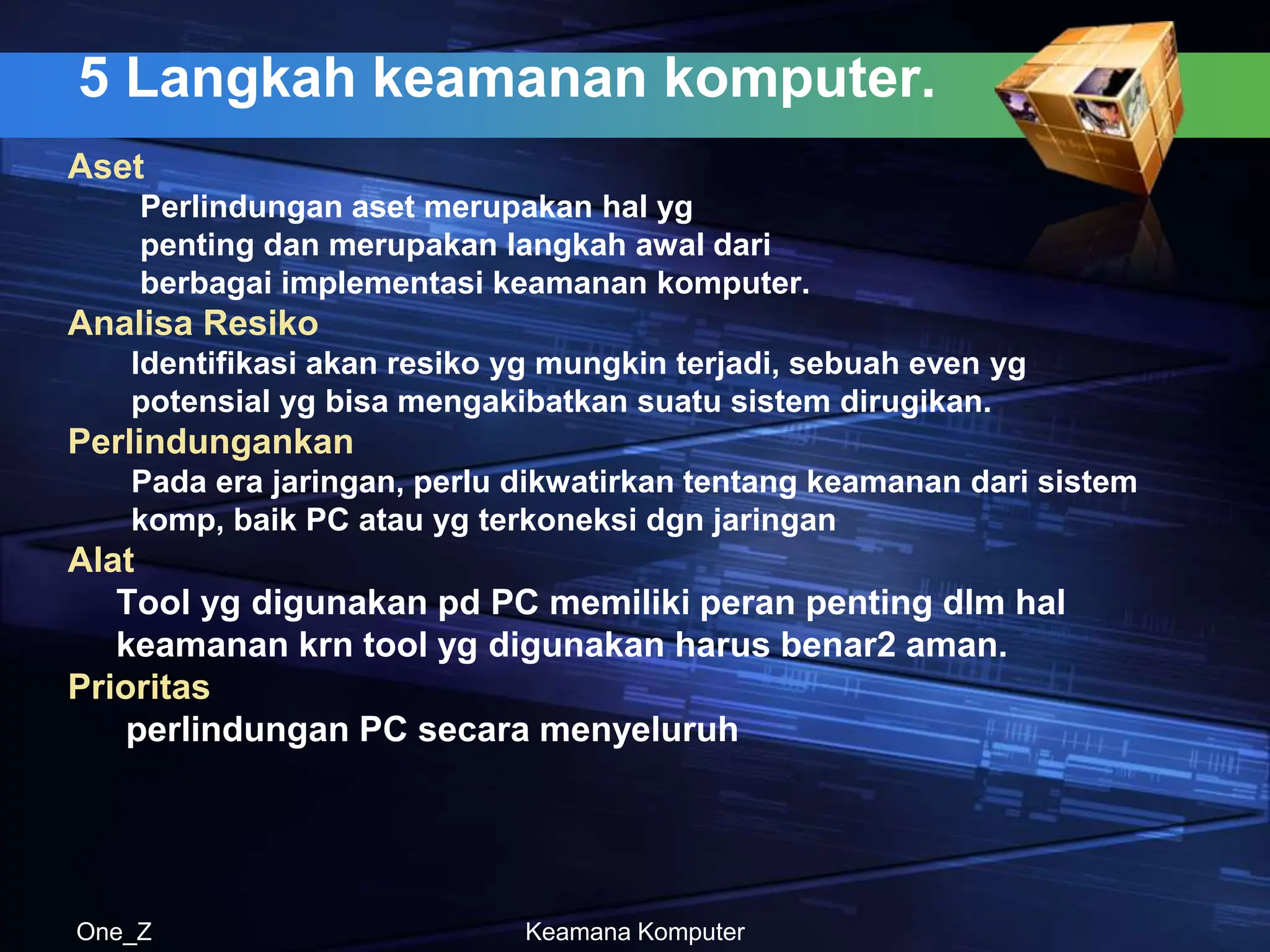 5 Langkah keamanan komputer.

Aset

Perlindungan aset merupakan hal yg penting dan merupakan langkah awal dari berbagai implementasi keamanan komputer.

Analisa Resiko

Identifikasi akan resiko yg mungkin terjadi, sebuah even yg potensial yg bisa mengakibatkan suatu sistem dirugikan.

Perlindungankan

Pada era jaringan, perlu dikwatirkan tentang keamanan dari sistem komp, baik PC atau yg terkoneksi dgn jaringan

Alat

Tool yg digunakan pd PC memiliki peran penting dlm hal keamanan krn tool yg digunakan harus benar2 aman.

Prioritas

perlindungan PC secara menyeluruh

One_Z

Keamana Komputer